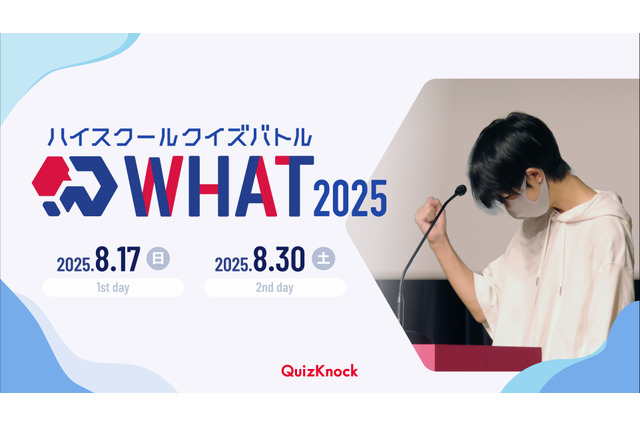 ハイスクールクイズバトル
WHAT 2025

2025.8.17 日
1st day

2025.8.30 土
2nd day

QuizKnock